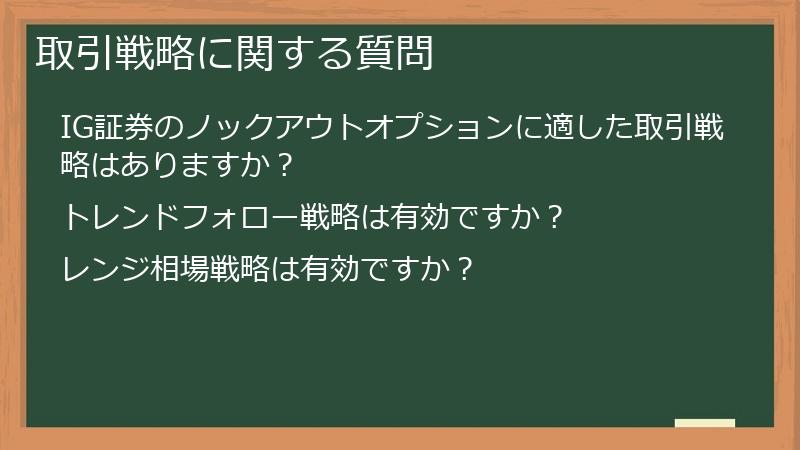 取引戦略に関する質問

IG証券のノックアウトオプションに適した取引戦略はありますか？

トレンドフォロー戦略は有効ですか？

レンジ相場戦略は有効ですか？